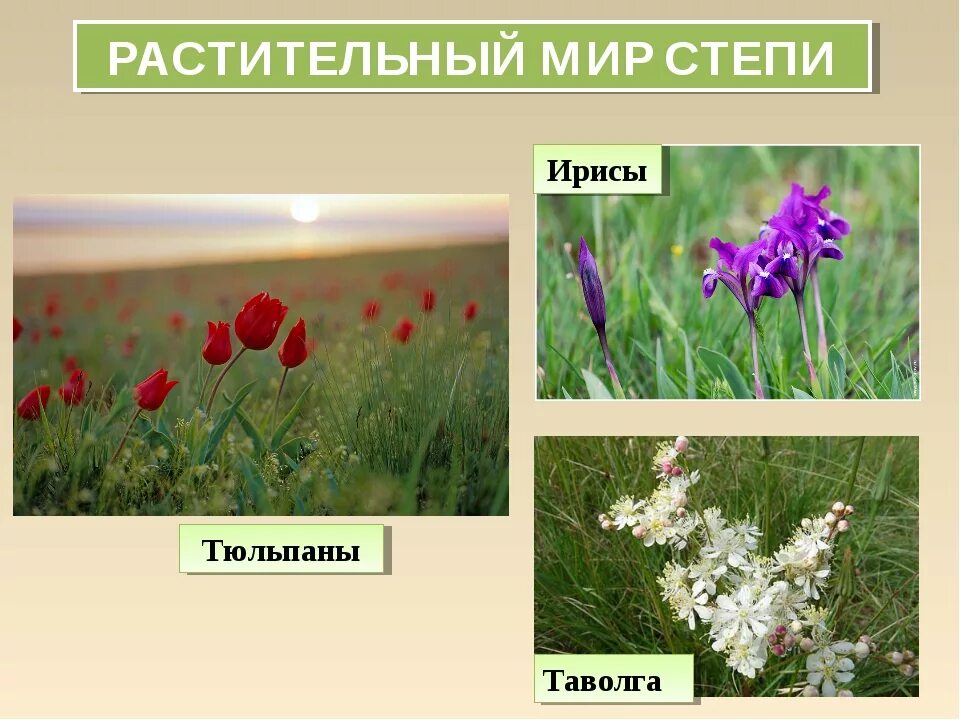 РАСТИТЕЛЬНЫЙ МИР СТЕПИ

Ирисы

Тюльпаны

Таволга